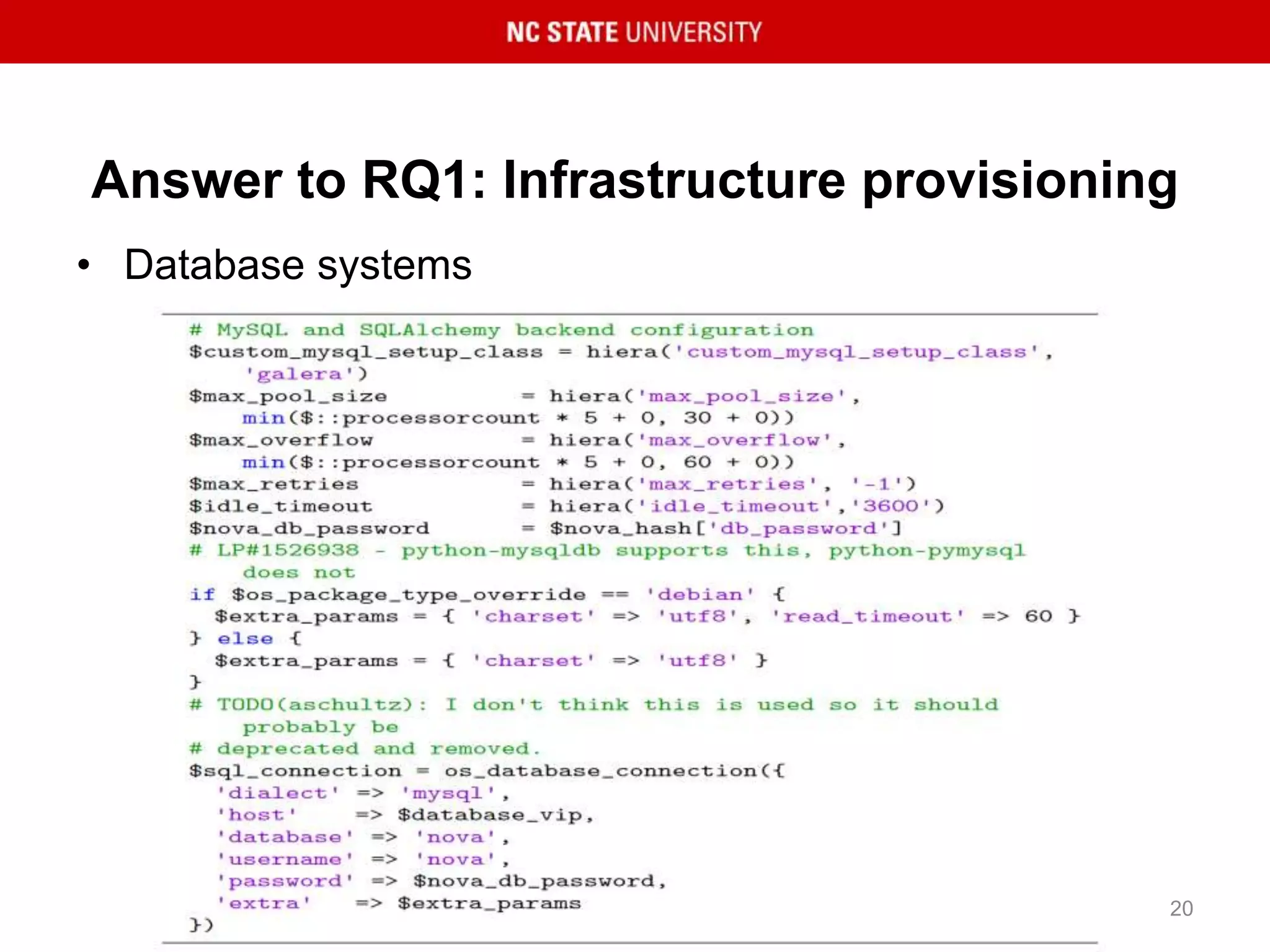 NC STATE UNIVERSITY

Answer to RQ1: Infrastructure provisioning

• Database systems

# MySQL and SQLAlchemy backend configuration
$custom_mysql_setup_class = hiera('custom_mysql_setup_class',
    'galera')
$max_pool_size          = hiera('max_pool_size',
    min($::processorcount * 5 + 0, 30 + 0))
$max_overflow           = hiera('max_overflow',
    min($::processorcount * 5 + 0, 60 + 0))
$max_retries            = hiera('max_retries', '-1')
$idle_timeout           = hiera('idle_timeout','3600')
$nova_db_password       = $nova_hash['db_password']
# LP#1526938 - python-mysqldb supports this, python-pymysql
    does not
if $os_package_type_override == 'debian' {
  $extra_params = { 'charset' => 'utf8', 'read_timeout' => 60 }
} else {
  $extra_params = { 'charset' => 'utf8' }
}
# TODO(aschultz): I don't think this is used so it should
    probably be
# deprecated and removed.
$sql_connection = os_database_connection({
  'dialect' => 'mysql',
  'host'     => $database_vip,
  'database' => 'nova',
  'username' => 'nova',
  'password' => $nova_db_password,
  'extra'    => $extra_params
})

20